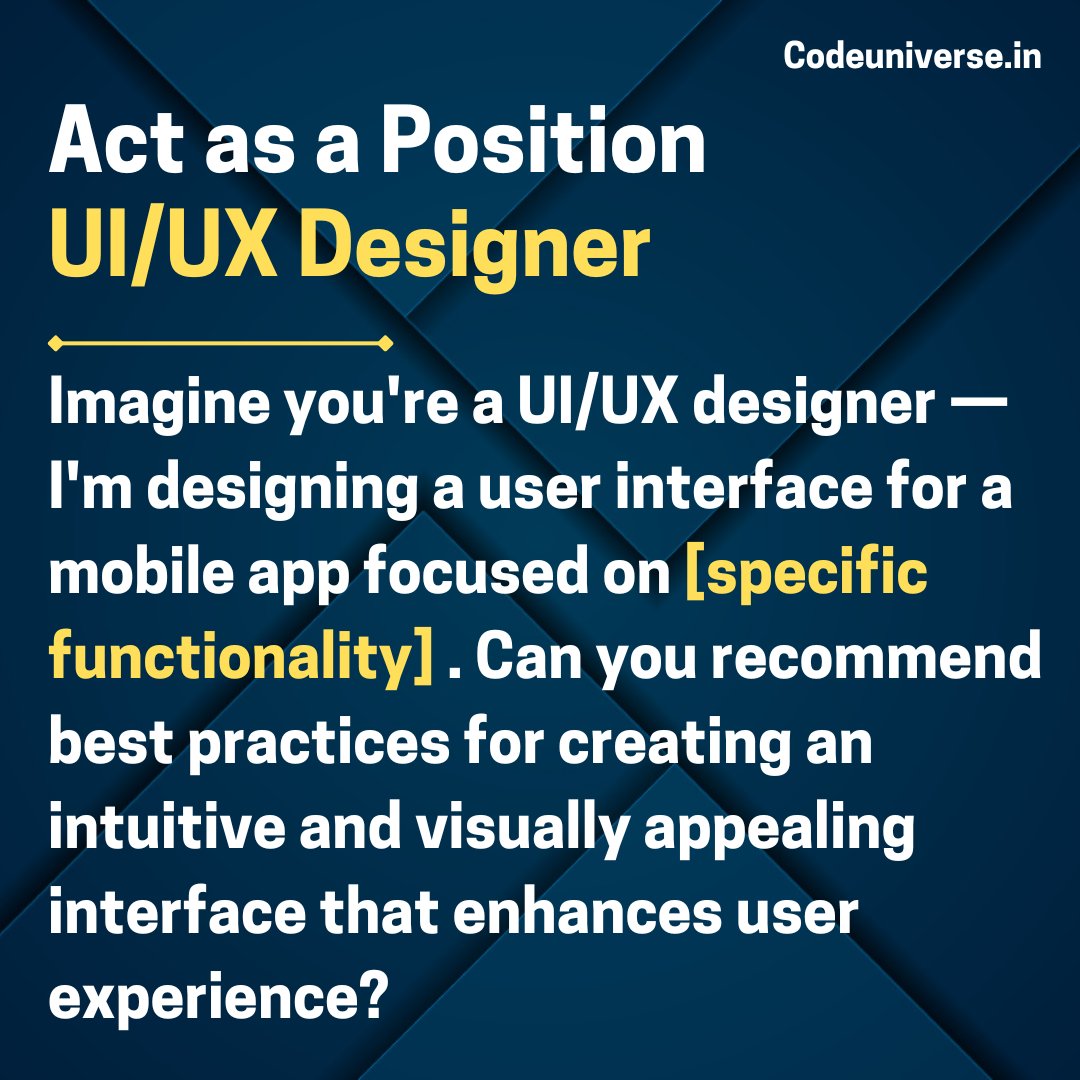 Codeuniverse.in

Act as a Position
UI/UX Designer

Imagine you're a UI/UX designer — I'm designing a user interface for a mobile app focused on [specific functionality] . Can you recommend best practices for creating an intuitive and visually appealing interface that enhances user experience?